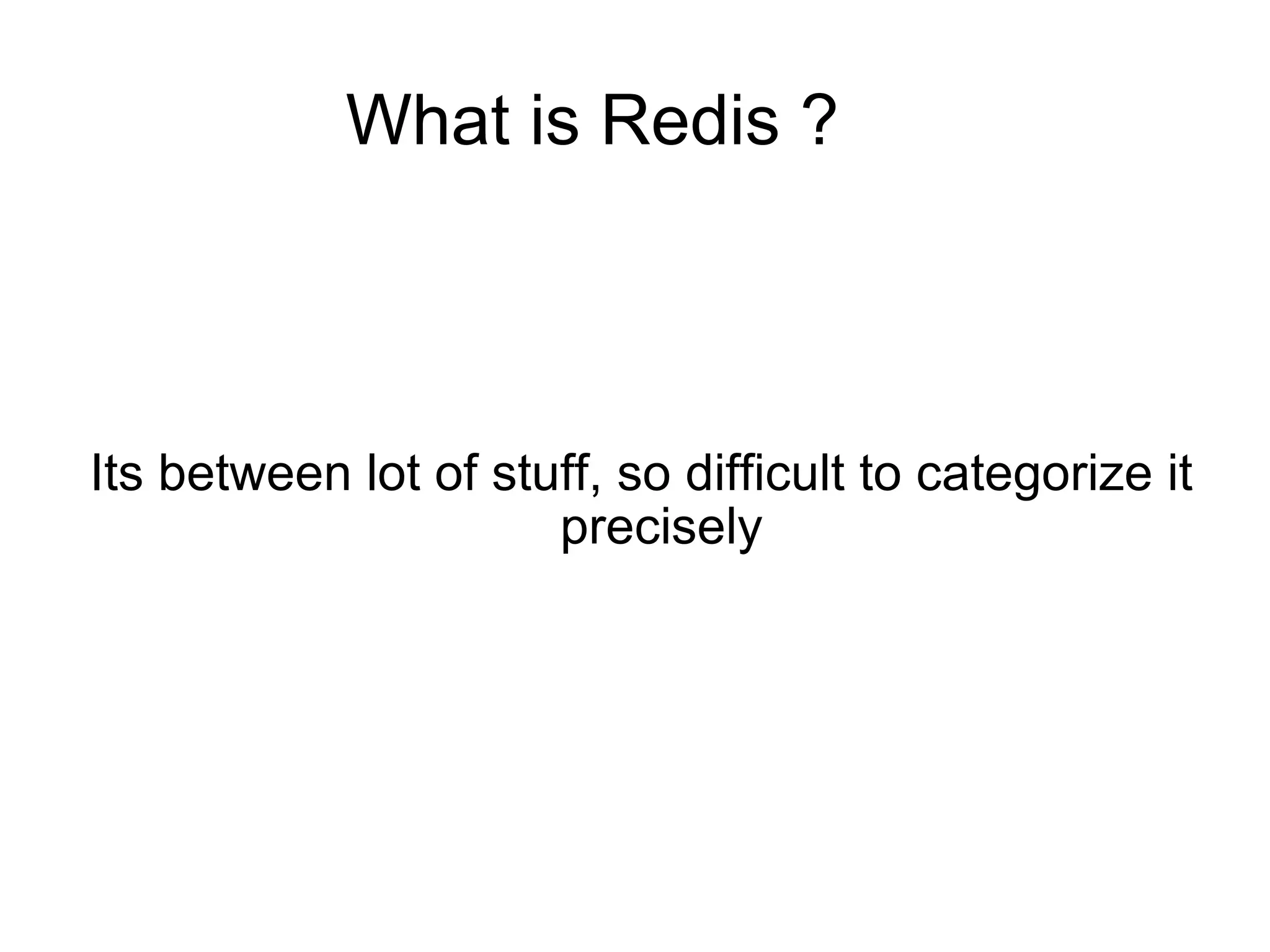 What is Redis ?

Its between lot of stuff, so difficult to categorize it precisely